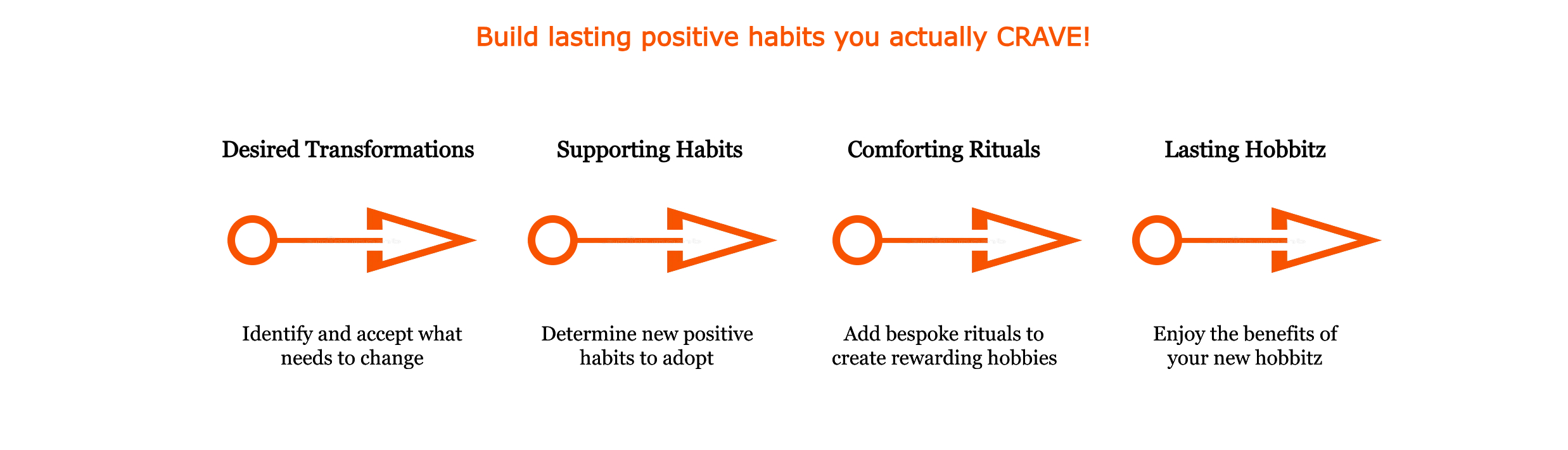 Build lasting positive habits you actually CRAVE!

Desired Transformations

Identify and accept what needs to change

Supporting Habits

Determine new positive habits to adopt

Comforting Rituals

Add bespoke rituals to create rewarding hobbies

Lasting Hobbitz

Enjoy the benefits of your new hobbitz